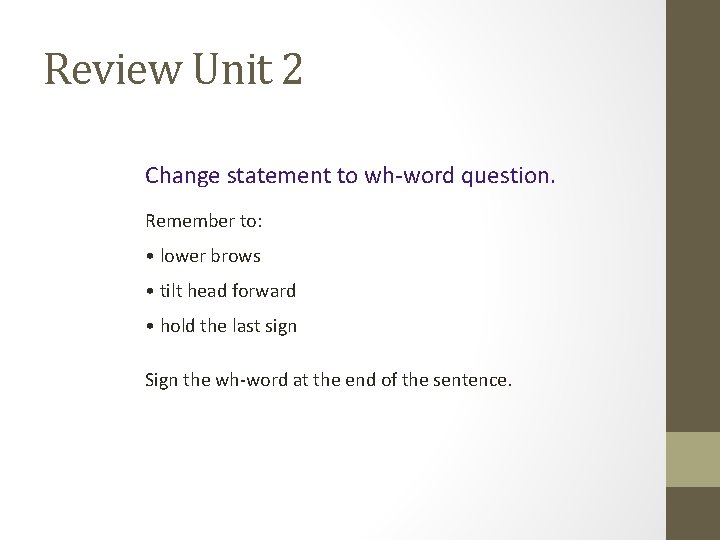 Review Unit 2

Change statement to wh-word question.

Remember to:

• lower brows

• tilt head forward

• hold the last sign

Sign the wh-word at the end of the sentence.